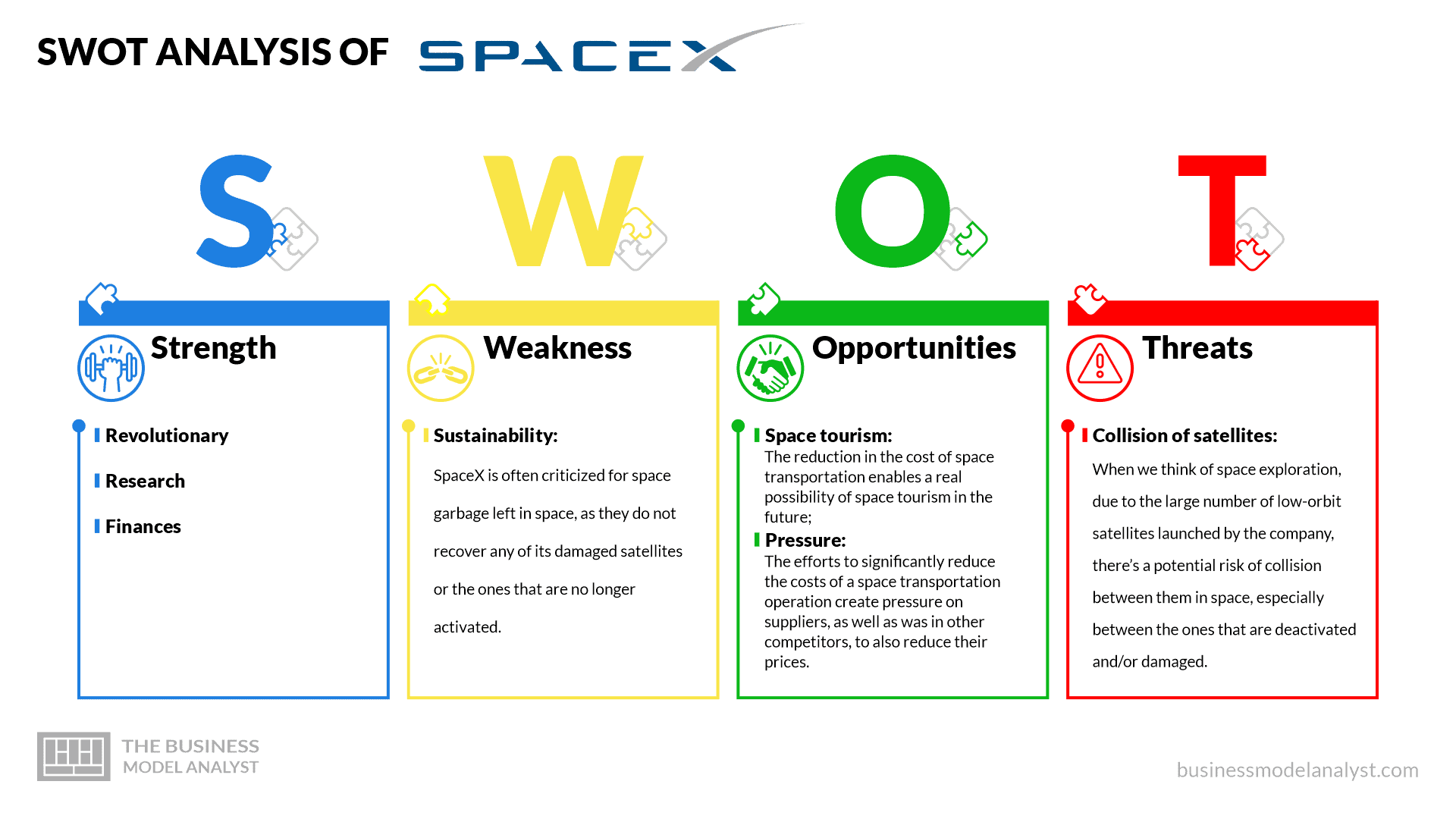 SWOT ANALYSIS OF SPACEX

S W O T

Strength

Revolutionary

Research

Finances

Weakness

Sustainability:

SpaceX is often criticized for space garbage left in space, as they do not recover any of its damaged satellites or the ones that are no longer activated.

Opportunities

Space tourism:
The reduction in the cost of space transportation enables a real possibility of space tourism in the future;

Pressure:
The efforts to significantly reduce the costs of a space transportation operation create pressure on suppliers, as well as was in other competitors, to also reduce their prices.

Threats

Collision of satellites:

When we think of space exploration, due to the large number of low-orbit satellites launched by the company, there's a potential risk of collision between them in space, especially between the ones that are deactivated and/or damaged.

THE BUSINESS MODEL ANALYST

businessmodelanalyst.com